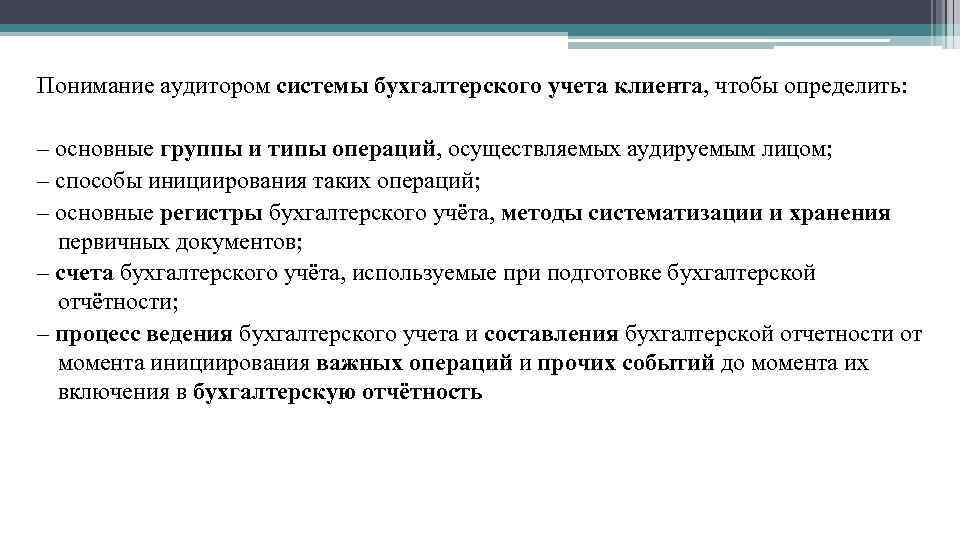 Понимание аудитором системы бухгалтерского учета клиента, чтобы определить:

– основные группы и типы операций, осуществляемых аудируемым лицом;
– способы инициирования таких операций;
– основные регистры бухгалтерского учёта, методы систематизации и хранения первичных документов;
– счета бухгалтерского учёта, используемые при подготовке бухгалтерской отчётности;
– процесс ведения бухгалтерского учета и составления бухгалтерской отчетности от момента инициирования важных операций и прочих событий до момента их включения в бухгалтерскую отчётность